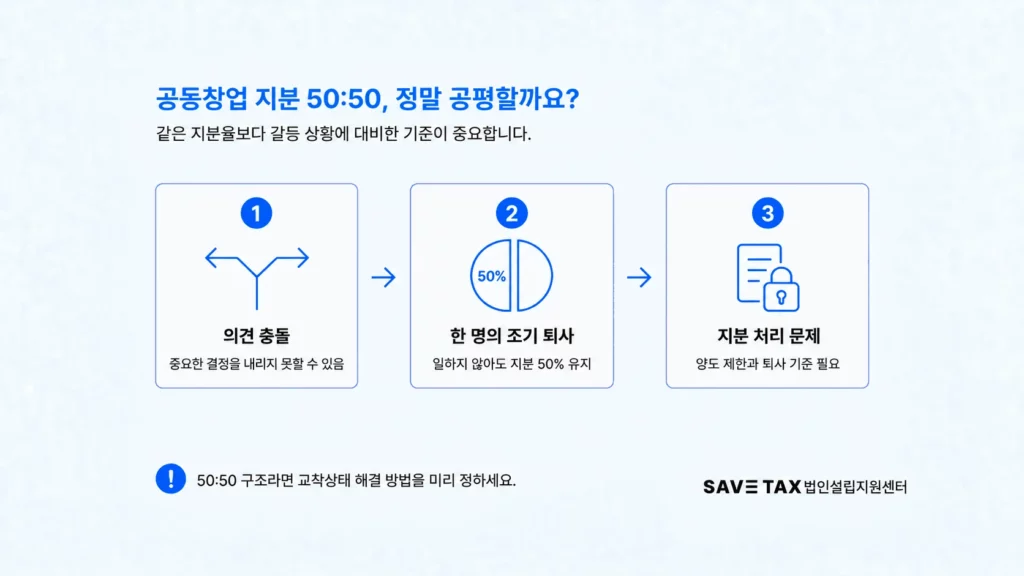 공동창업 지분 50:50, 정말 공평할까요?

같은 지분율보다 갈등 상황에 대비한 기준이 중요합니다.

1

의견 충돌

중요한 결정을 내리지 못할 수 있음

2

50%

한 명의 조기 퇴사

일하지 않아도 지분 50% 유지

3

지분 처리 문제

양도 제한과 퇴사 기준 필요

!

50:50 구조라면 교착상태 해결 방법을 미리 정하세요.

SAVE TAX 법인설립지원센터